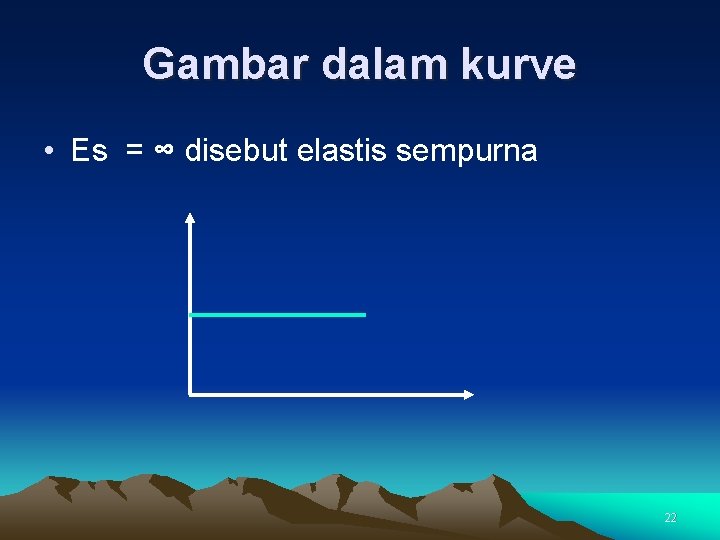 Gambar dalam kurve

• Es = $\infty$ disebut elastis sempurna

22